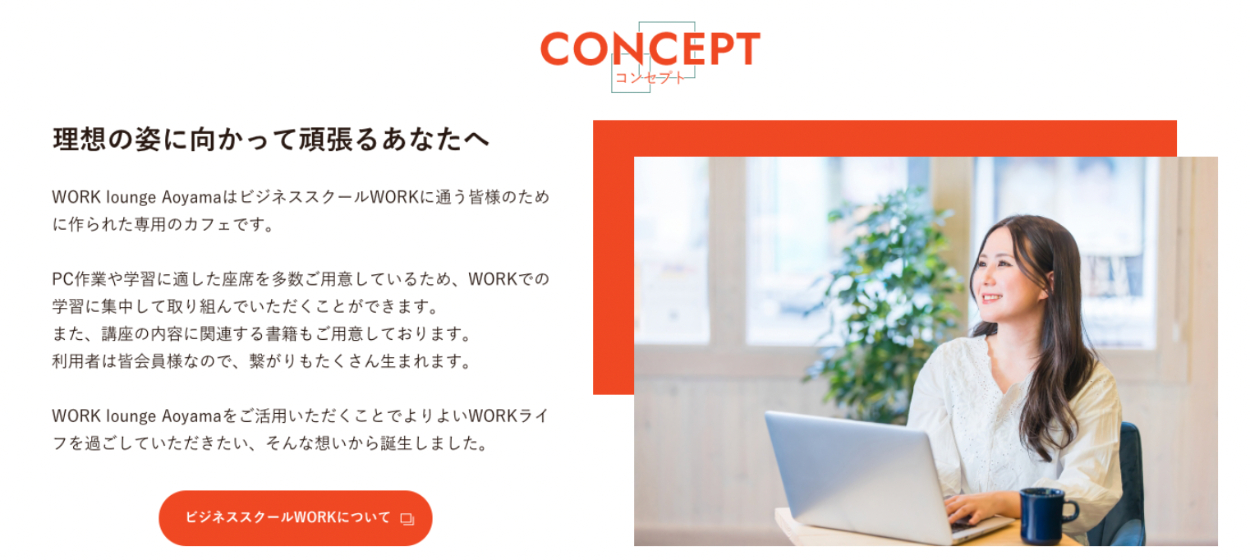 CONCEPT
コンセプト

理想の姿に向かって頑張るあなたへ

WORK lounge AoyamaはビジネススクールWORKに通う皆様のために作られた専用のカフェです。

PC作業や学習に適した座席を多数ご用意しているため、WORKでの学習に集中して取り組んでいただくことができます。
また、講座の内容に関連する書籍もご用意しております。
利用者は皆会員様なので、繋がりもたくさん生まれます。

WORK lounge Aoyamaをご活用いただくことでよりよいWORKライフを過ごしていただきたい、そんな想いから誕生しました。

ビジネススクールWORKについて